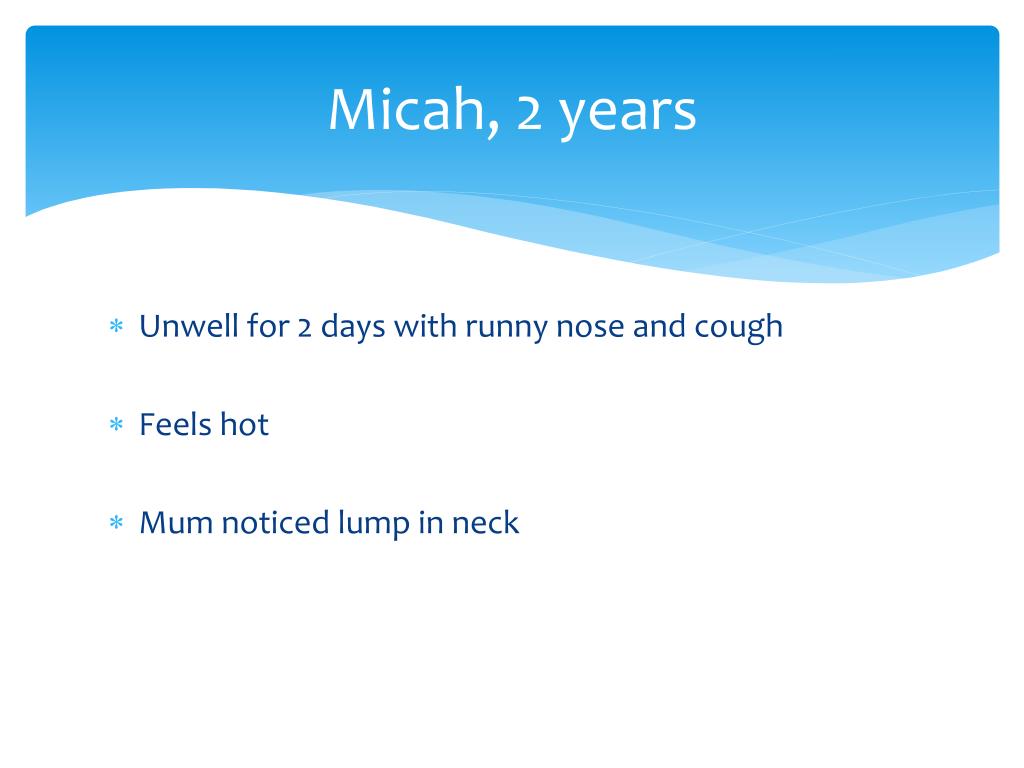 Micah, 2 years

* Unwell for 2 days with runny nose and cough

* Feels hot

* Mum noticed lump in neck